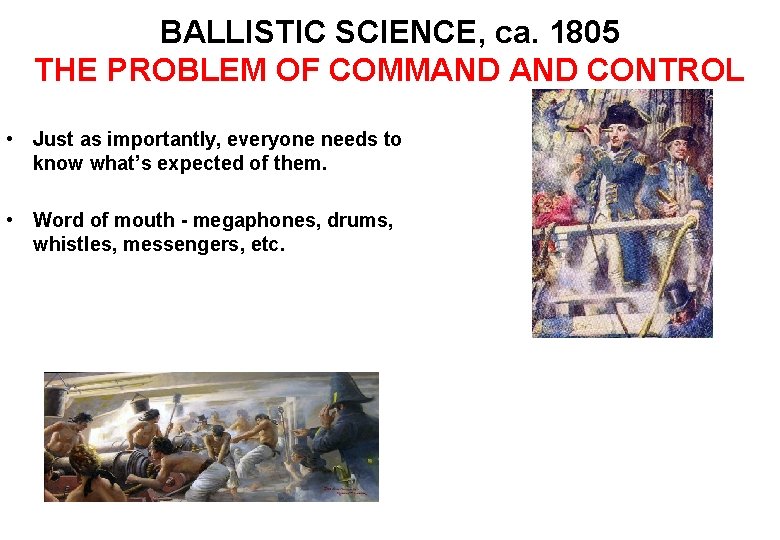 BALLISTIC SCIENCE, ca. 1805
THE PROBLEM OF COMMAND AND CONTROL

• Just as importantly, everyone needs to know what's expected of them.

• Word of mouth - megaphones, drums, whistles, messengers, etc.